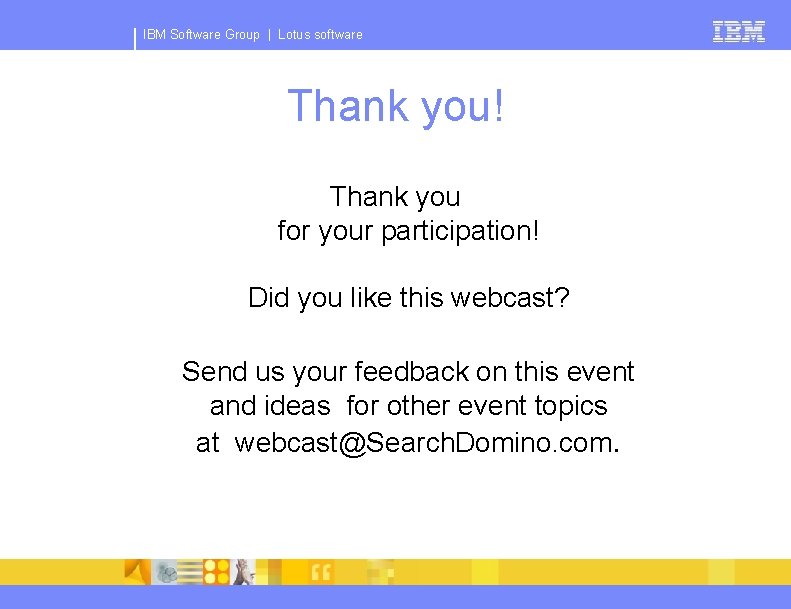 IBM Software Group | Lotus software

IBM

Thank you!

Thank you for your participation!

Did you like this webcast?

Send us your feedback on this event and ideas for other event topics at webcast@SearchDomino.com.